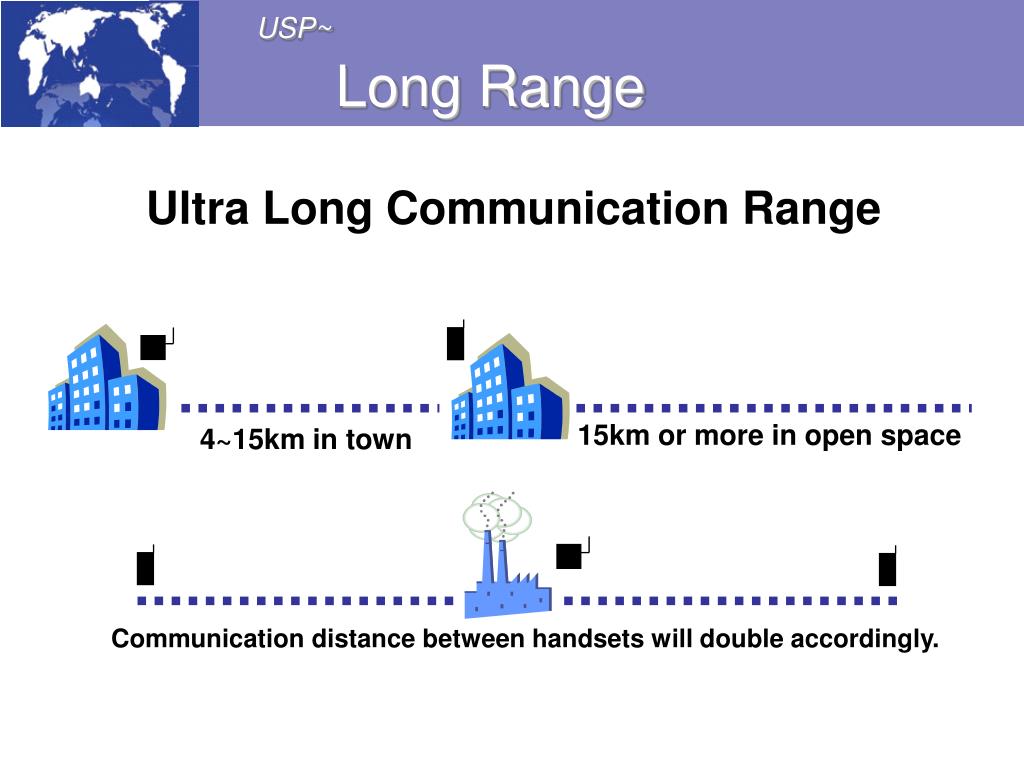 USP~

Long Range

Ultra Long Communication Range

4~15km in town

15km or more in open space

Communication distance between handsets will double accordingly.